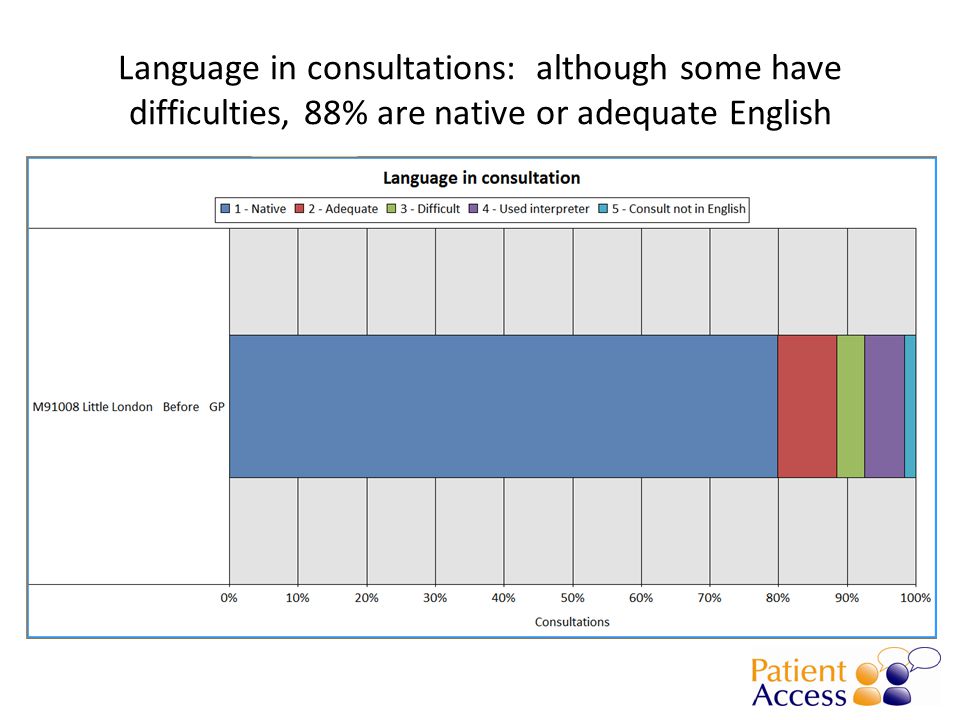 Language in consultations: although some have difficulties, 88% are native or adequate English

Language in consultation

1 - Native 2 - Adequate 3 - Difficult 4 - Used interpreter 5 - Consult not in English

M91008 Little London Before GP

0% 10% 20% 30% 40% 50% 60% 70% 80% 90% 100%

Consultations

Patient Access